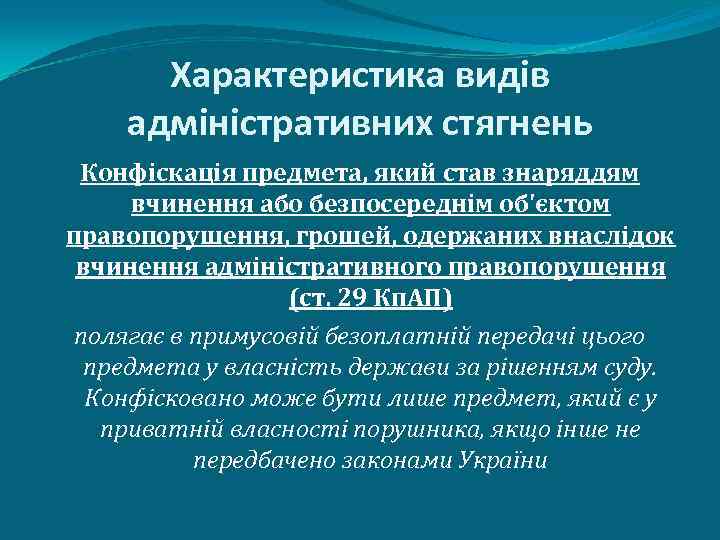 Характеристика видів адміністративних стягнень

Конфіскація предмета, який став знаряддям вчинення або безпосереднім об'єктом правопорушення, грошей, одержаних внаслідок вчинення адміністративного правопорушення (ст. 29 КпАП)

полягає в примусовій безоплатній передачі цього предмета у власність держави за рішенням суду. Конфісковано може бути лише предмет, який є у приватній власності порушника, якщо інше не передбачено законами України